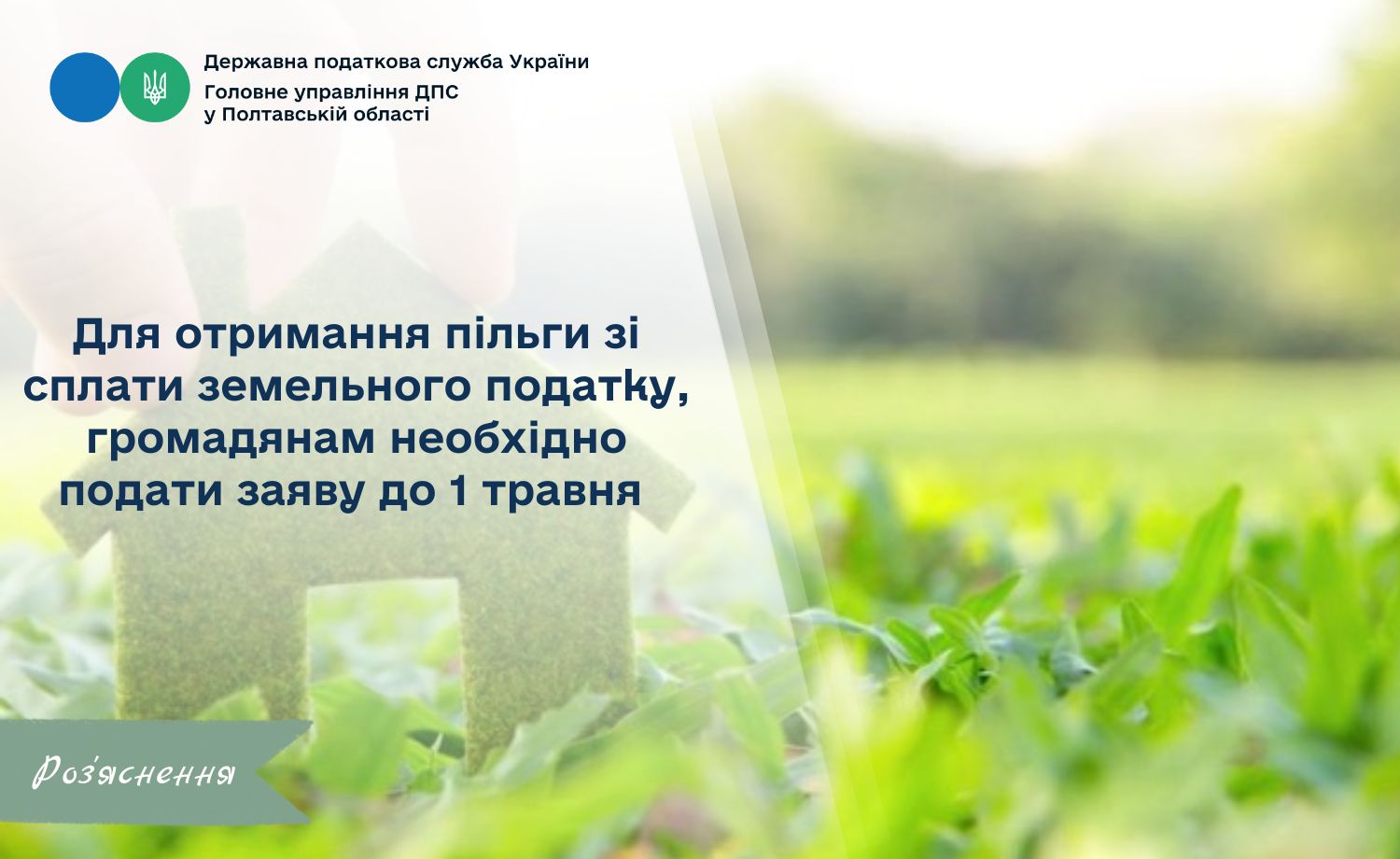 Державна податкова служба України
Головне управління ДПС у Полтавській області

Для отримання пільги зі сплати земельного податку, громадянам необхідно подати заяву до 1 травня

Роз'яснення